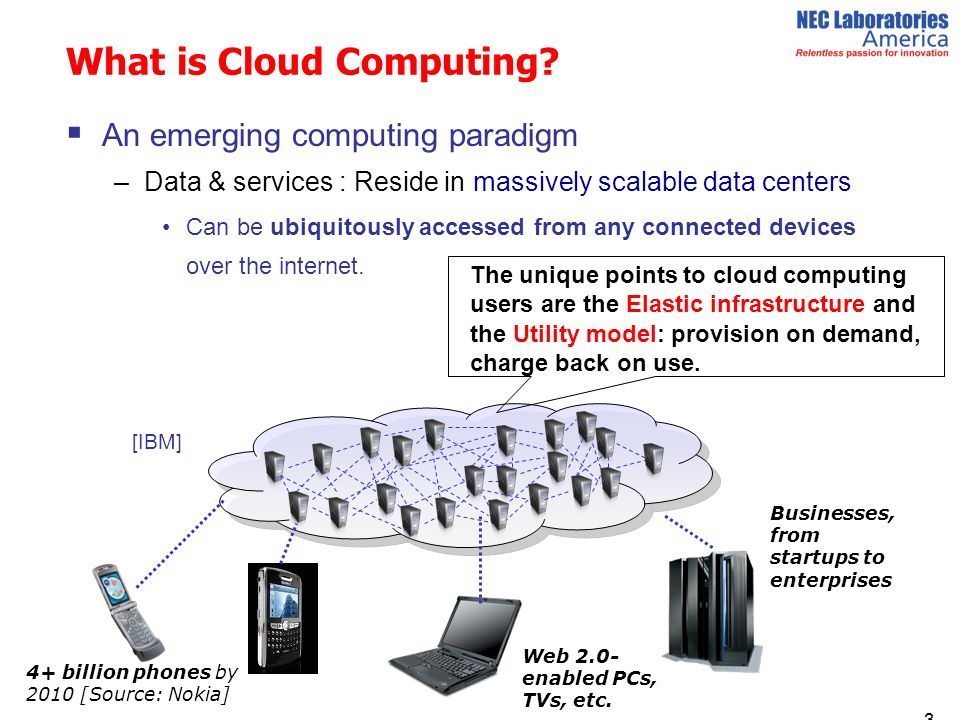 NEC Laboratories America
Relentless passion for innovation

What is Cloud Computing?

▪ An emerging computing paradigm

– Data & services : Reside in massively scalable data centers

• Can be ubiquitously accessed from any connected devices over the internet.

The unique points to cloud computing users are the Elastic infrastructure and the Utility model: provision on demand, charge back on use.

[IBM]

Businesses, from startups to enterprises

4+ billion phones by 2010 [Source: Nokia]

Web 2.0-enabled PCs, TVs, etc.

3